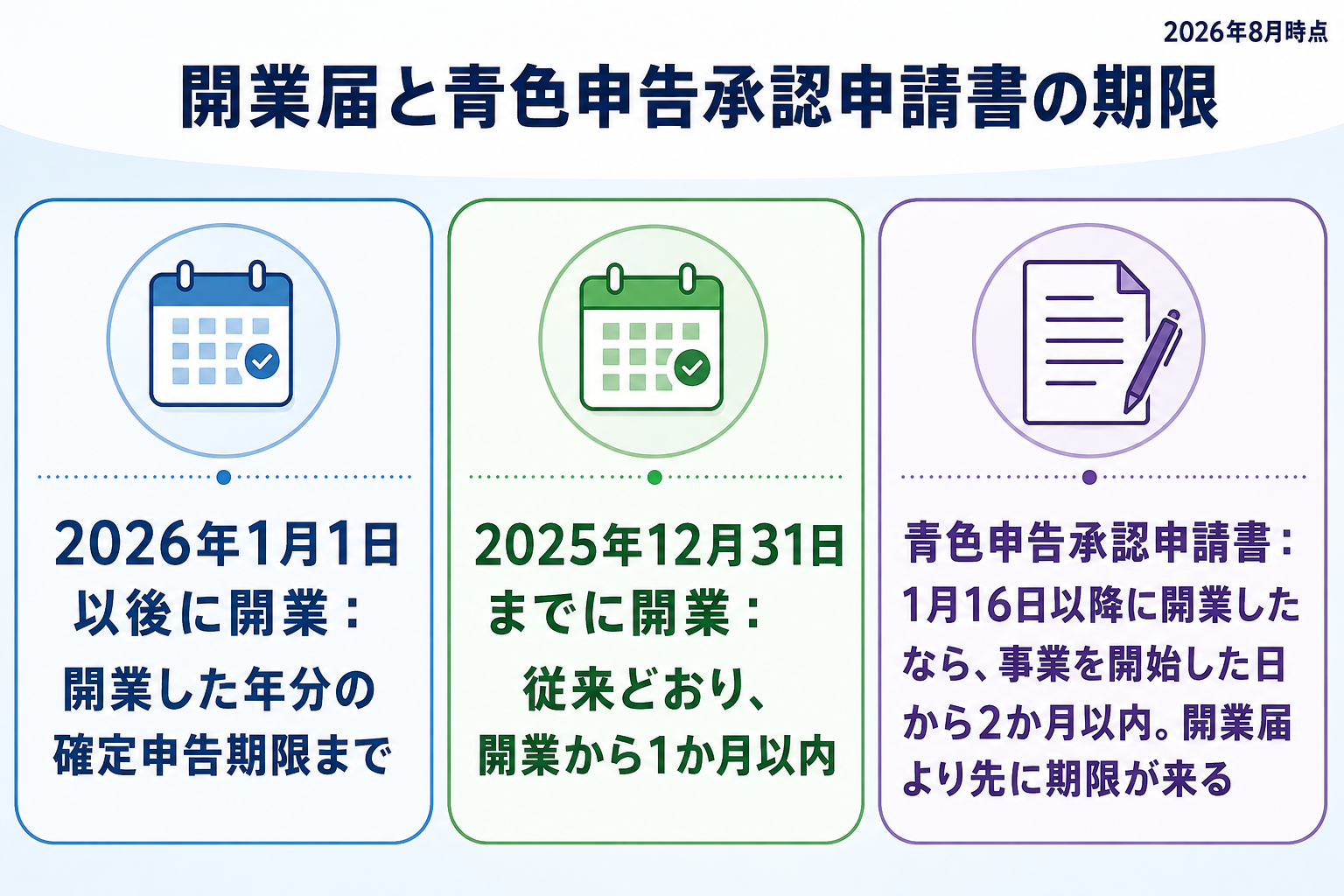 2026年8月時点

開業届と青色申告承認申請書の期限

2026年1月1日以後に開業：
開業した年分の確定申告期限まで

2025年12月31日までに開業：
従来どおり、開業から1か月以内

青色申告承認申請書：
1月16日以降に開業したなら、事業を開始した日から2か月以内。開業届より先に期限が来る